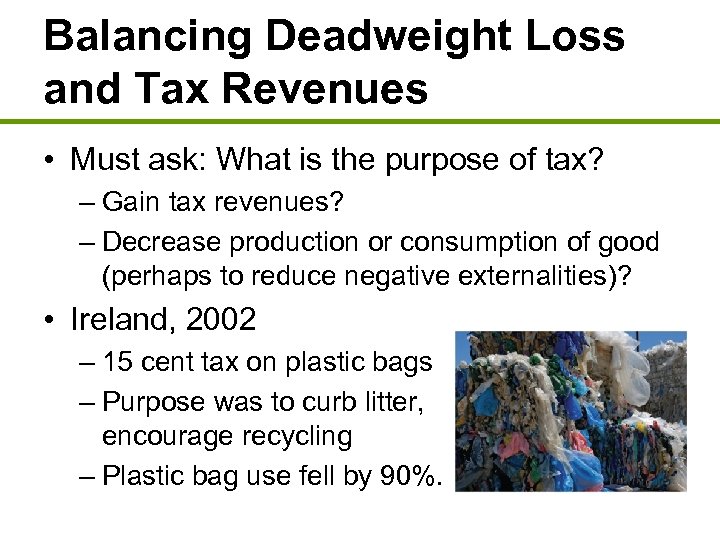 Balancing Deadweight Loss and Tax Revenues

• Must ask: What is the purpose of tax?
– Gain tax revenues?
– Decrease production or consumption of good (perhaps to reduce negative externalities)?

• Ireland, 2002
– 15 cent tax on plastic bags
– Purpose was to curb litter, encourage recycling
– Plastic bag use fell by 90%.